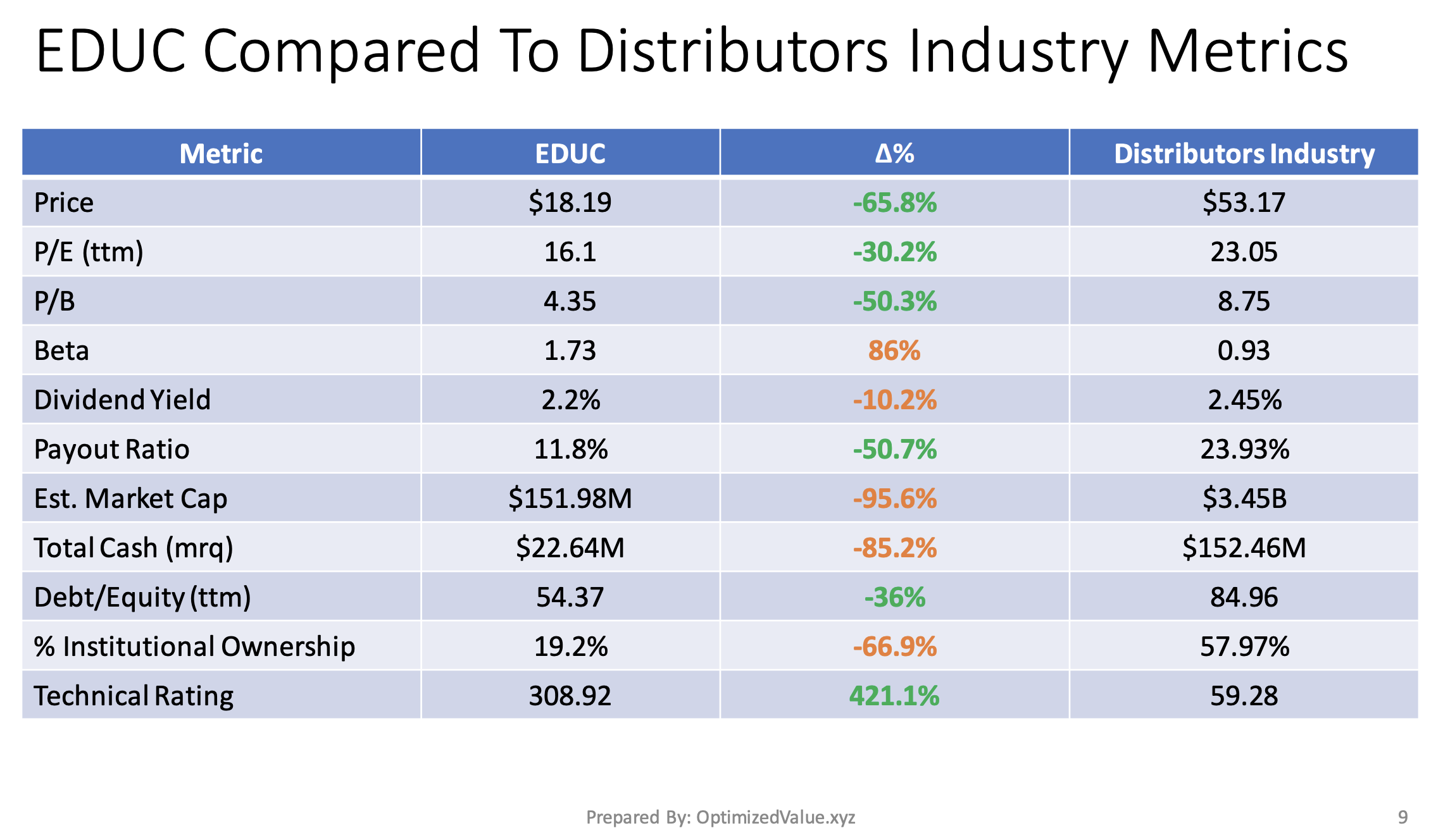 EDUC Compared To Distributors Industry Metrics

| Metric | EDUC | Δ% | Distributors Industry |
|---|---|---|---|
| Price | \$18.19 | -65.8% | \$53.17 |
| P/E (ttm) | 16.1 | -30.2% | 23.05 |
| P/B | 4.35 | -50.3% | 8.75 |
| Beta | 1.73 | 86% | 0.93 |
| Dividend Yield | 2.2% | -10.2% | 2.45% |
| Payout Ratio | 11.8% | -50.7% | 23.93% |
| Est. Market Cap | \$151.98M | -95.6% | \$3.45B |
| Total Cash (mrq) | \$22.64M | -85.2% | \$152.46M |
| Debt/Equity (ttm) | 54.37 | -36% | 84.96 |
| % Institutional Ownership | 19.2% | -66.9% | 57.97% |
| Technical Rating | 308.92 | 421.1% | 59.28 |

Prepared By: OptimizedValue.xyz

9